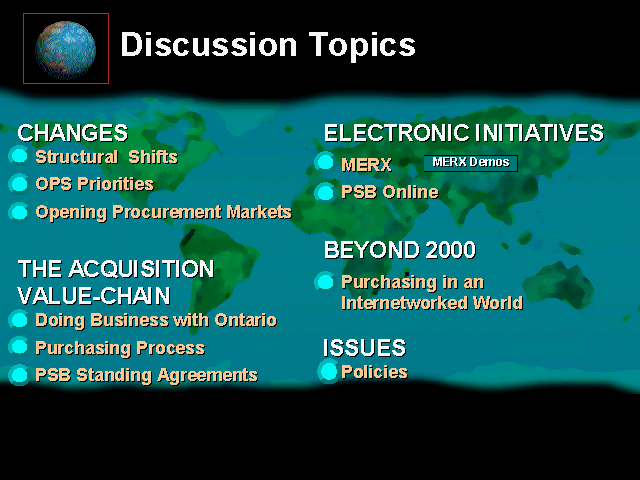 Discussion Topics

CHANGES
Structural Shifts
OPS Priorities
Opening Procurement Markets

THE ACQUISITION VALUE-CHAIN
Doing Business with Ontario
Purchasing Process
PSB Standing Agreements

ELECTRONIC INITIATIVES
MERX
MERX Demos
PSB Online

BEYOND 2000
Purchasing in an Internetworked World

ISSUES
Policies